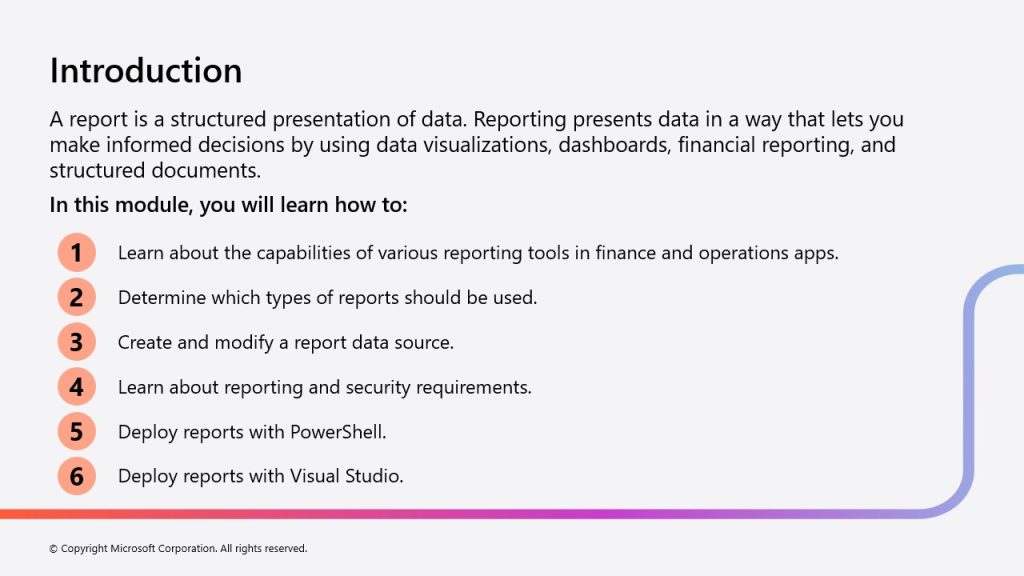 Introduction

A report is a structured presentation of data. Reporting presents data in a way that lets you make informed decisions by using data visualizations, dashboards, financial reporting, and structured documents.

In this module, you will learn how to:

1 Learn about the capabilities of various reporting tools in finance and operations apps.

2 Determine which types of reports should be used.

3 Create and modify a report data source.

4 Learn about reporting and security requirements.

5 Deploy reports with PowerShell.

6 Deploy reports with Visual Studio.

© Copyright Microsoft Corporation. All rights reserved.